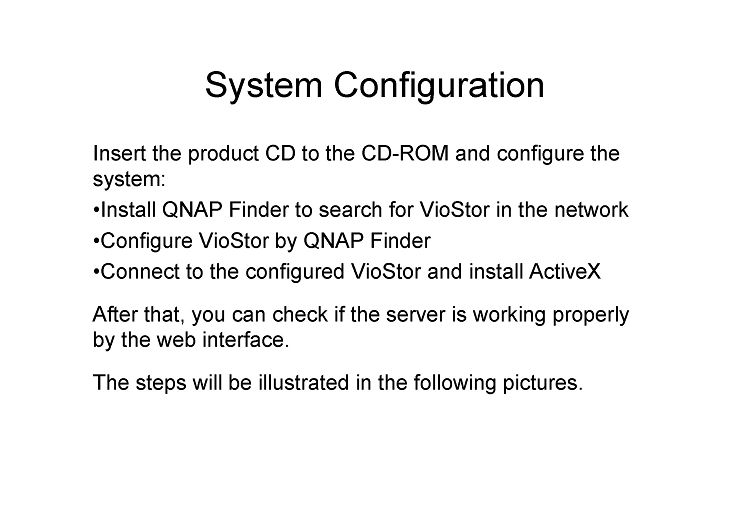 System Configuration

Insert the product CD to the CD-ROM and configure the system:

•Install QNAP Finder to search for VioStor in the network
•Configure VioStor by QNAP Finder
•Connect to the configured VioStor and install ActiveX

After that, you can check if the server is working properly by the web interface.

The steps will be illustrated in the following pictures.